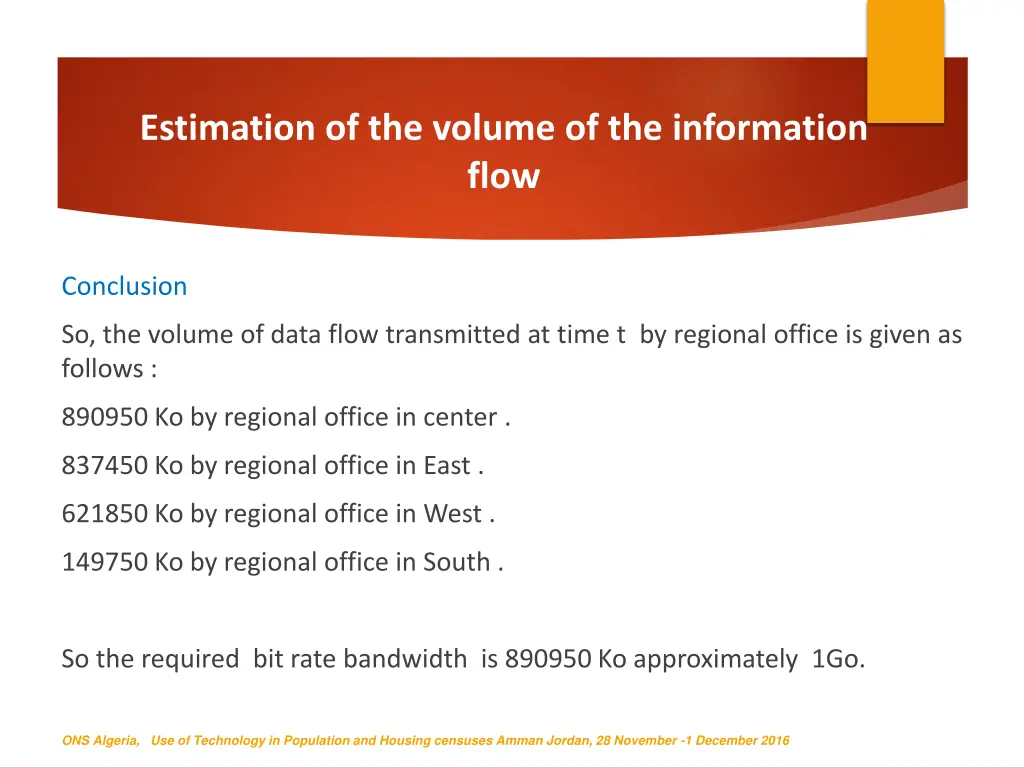 Estimation of the volume of the information flow

Conclusion

So, the volume of data flow transmitted at time t by regional office is given as follows :

890950 Ko by regional office in center .

837450 Ko by regional office in East .

621850 Ko by regional office in West .

149750 Ko by regional office in South .

So the required bit rate bandwidth is 890950 Ko approximately 1Go.

ONS Algeria, Use of Technology in Population and Housing censuses Amman Jordan, 28 November -1 December 2016